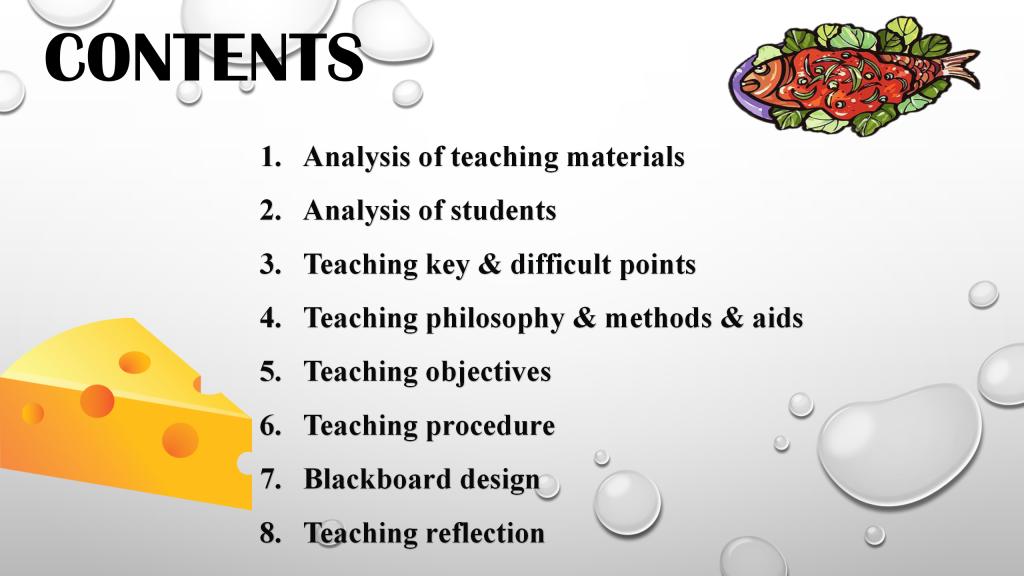 CONTENTS

1. Analysis of teaching materials
2. Analysis of students
3. Teaching key & difficult points
4. Teaching philosophy & methods & aids
5. Teaching objectives
6. Teaching procedure
7. Blackboard design
8. Teaching reflection